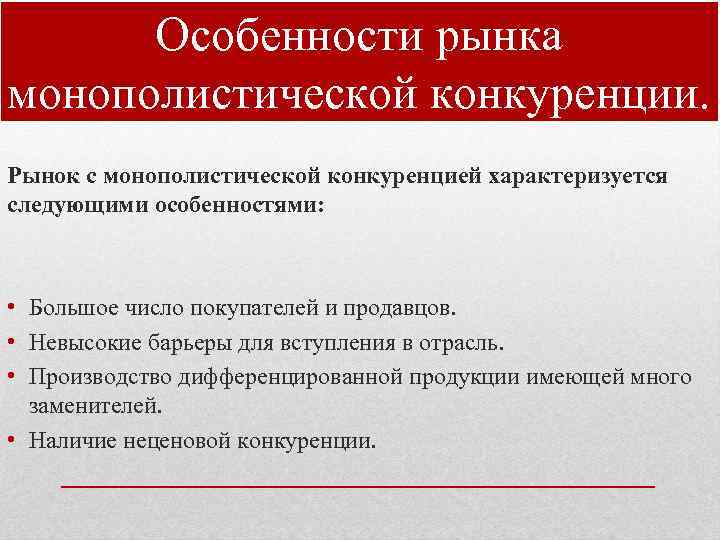 Особенности рынка монополистической конкуренции.

Рынок с монополистической конкуренцией характеризуется следующими особенностями:

• Большое число покупателей и продавцов.
• Невысокие барьеры для вступления в отрасль.
• Производство дифференцированной продукции имеющей много заменителей.
• Наличие неценовой конкуренции.